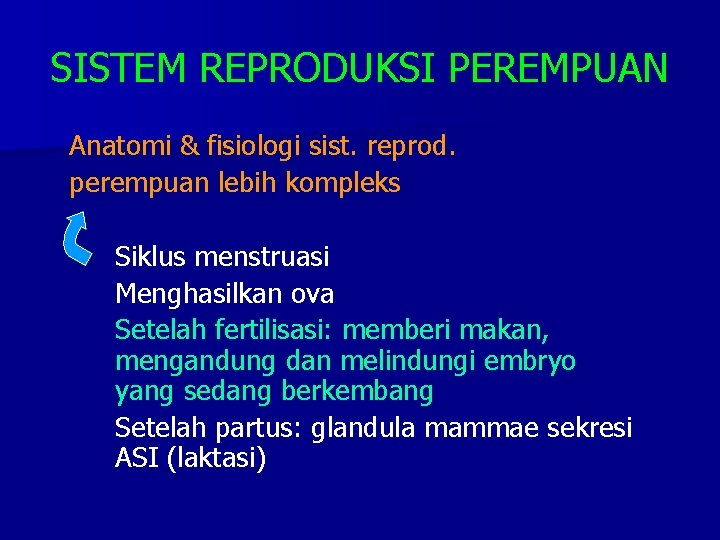 SISTEM REPRODUKSI PEREMPUAN

Anatomi & fisiologi sist. reprod. perempuan lebih kompleks

Siklus menstruasi

Menghasilkan ova

Setelah fertilisasi: memberi makan, mengandung dan melindungi embryo yang sedang berkembang

Setelah partus: glandula mammae sekresi ASI (laktasi)